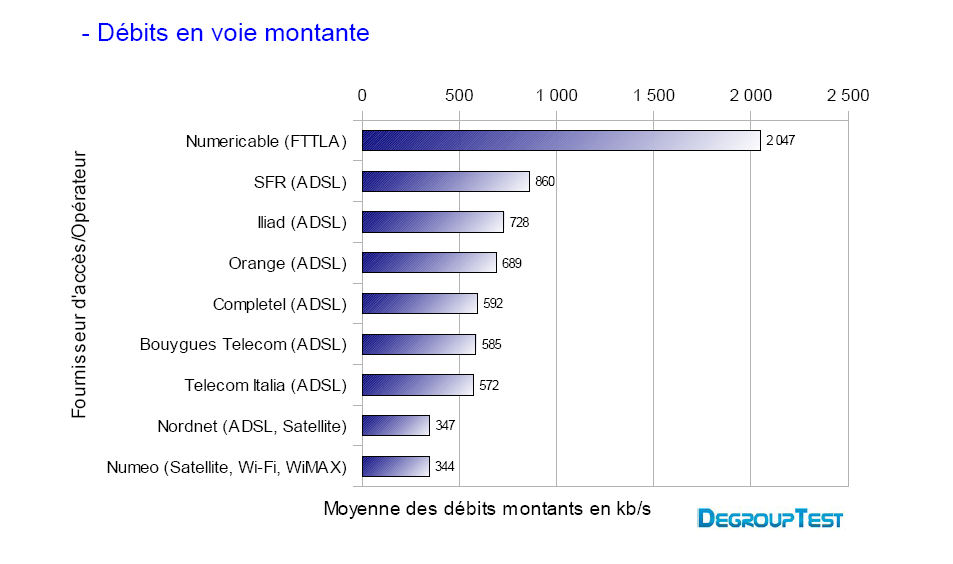 - Débits en voie montante

0 500 1 000 1 500 2 000 2 500

Fournisseur d'accès/Opérateur

Numericable (FTTLA) 2 047
SFR (ADSL) 860
Iliad (ADSL) 728
Orange (ADSL) 689
Completel (ADSL) 592
Bouygues Telecom (ADSL) 585
Telecom Italia (ADSL) 572
Nordnet (ADSL, Satellite) 347
Numeo (Satellite, Wi-Fi, WiMAX) 344

Moyenne des débits montants en kb/s

DEGROUPTEST